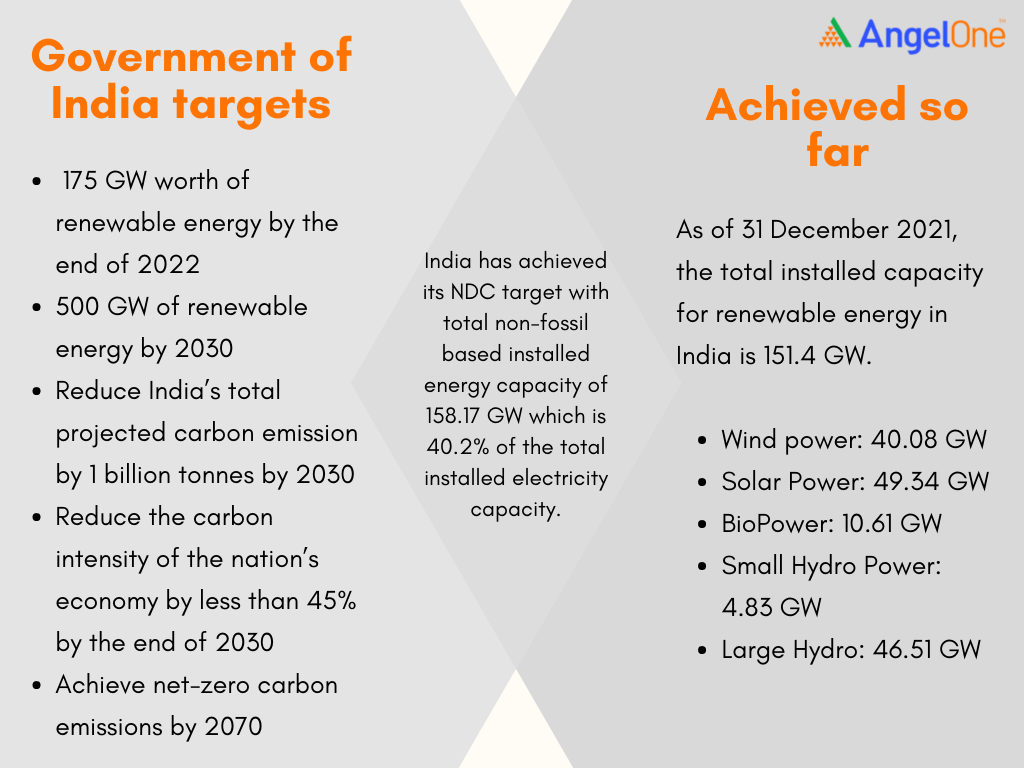 AngelOne

Government of India targets

- 175 GW worth of renewable energy by the end of 2022
- 500 GW of renewable energy by 2030
- Reduce India's total projected carbon emission by 1 billion tonnes by 2030
- Reduce the carbon intensity of the nation's economy by less than 45% by the end of 2030
- Achieve net-zero carbon emissions by 2070

India has achieved its NDC target with total non-fossil based installed energy capacity of 158.17 GW which is 40.2% of the total installed electricity capacity.

Achieved so far

As of 31 December 2021, the total installed capacity for renewable energy in India is 151.4 GW.

- Wind power: 40.08 GW
- Solar Power: 49.34 GW
- BioPower: 10.61 GW
- Small Hydro Power: 4.83 GW
- Large Hydro: 46.51 GW